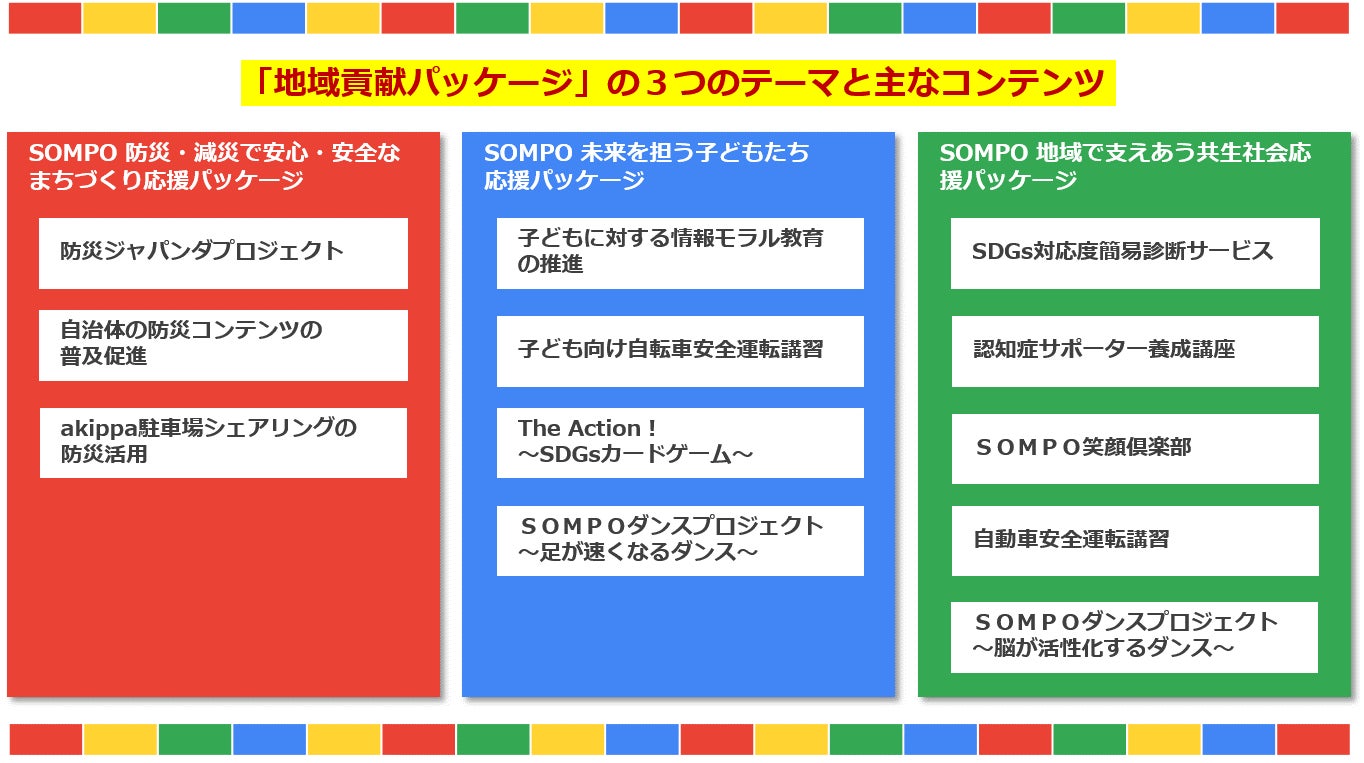 「地域貢献パッケージ」の３つのテーマと主なコンテンツ

SOMPO 防災・減災で安心・安全なまちづくり応援パッケージ

防災ジャパンダプロジェクト

自治体の防災コンテンツの普及促進

akippa駐車場シェアリングの防災活用

SOMPO 未来を担う子どもたち応援パッケージ

子どもに対する情報モラル教育の推進

子ども向け自転車安全運転講習

The Action！
～SDGsカードゲーム～

ＳＯＭＰＯダンスプロジェクト
～足が速くなるダンス～

SOMPO 地域で支えあう共生社会応援パッケージ

SDGs対応度簡易診断サービス

認知症サポーター養成講座

ＳＯＭＰＯ笑顔倶楽部

自動車安全運転講習

ＳＯＭＰＯダンスプロジェクト
～脳が活性化するダンス～